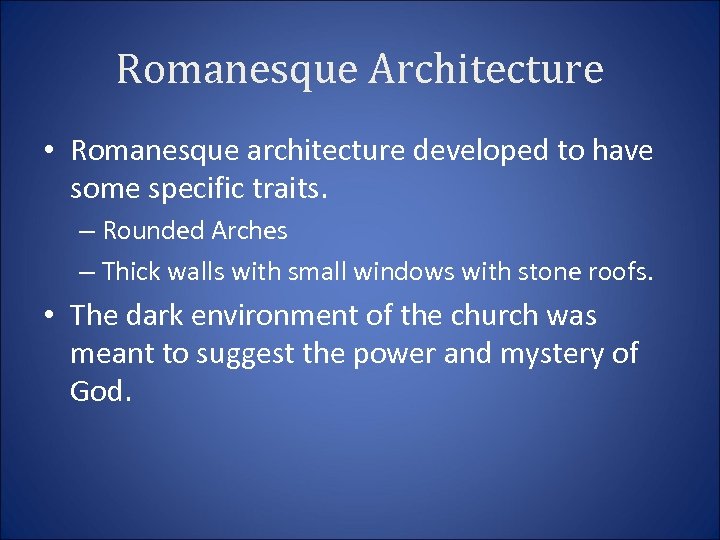 Romanesque Architecture

• Romanesque architecture developed to have some specific traits.
– Rounded Arches
– Thick walls with small windows with stone roofs.
• The dark environment of the church was meant to suggest the power and mystery of God.